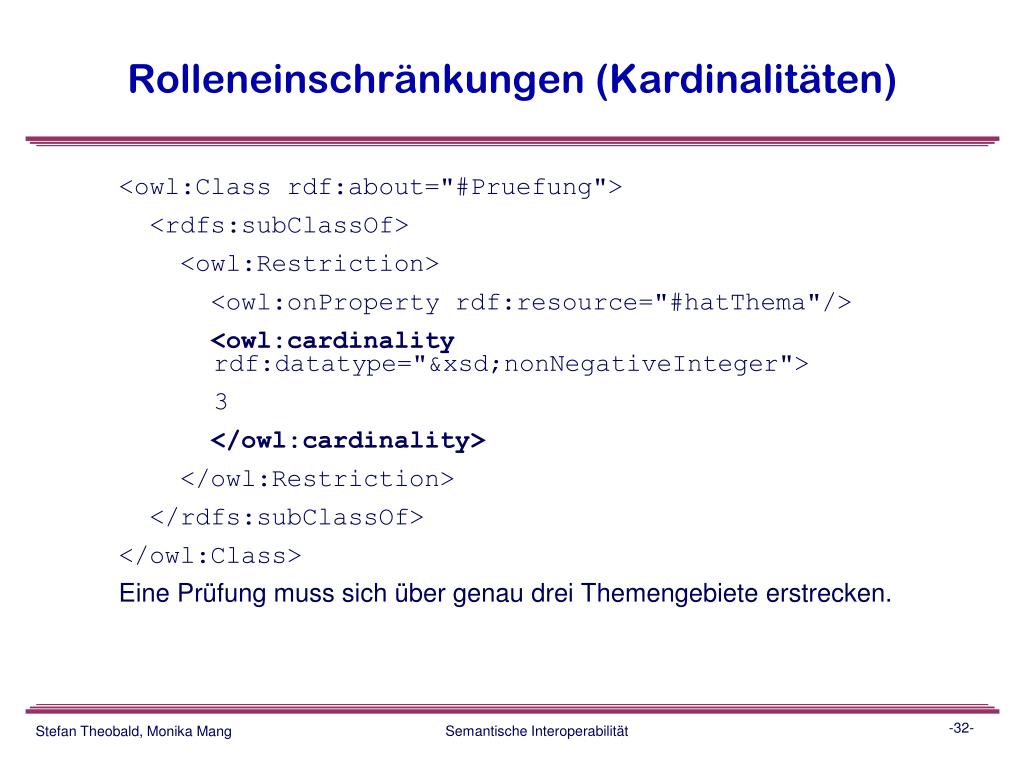 Rolleneinschränkungen (Kardinalitäten)

<owl:Class rdf:about="#Pruefung">
<rdfs:subClassOf>
<owl:Restriction>
<owl:onProperty rdf:resource="#hatThema"/>
<owl:cardinality rdf:datatype="&xsd;nonNegativeInteger">
3
</owl:cardinality>
</owl:Restriction>
</rdfs:subClassOf>
</owl:Class>

Eine Prüfung muss sich über genau drei Themengebiete erstrecken.

Stefan Theobald, Monika Mang

Semantische Interoperabilität

-32-